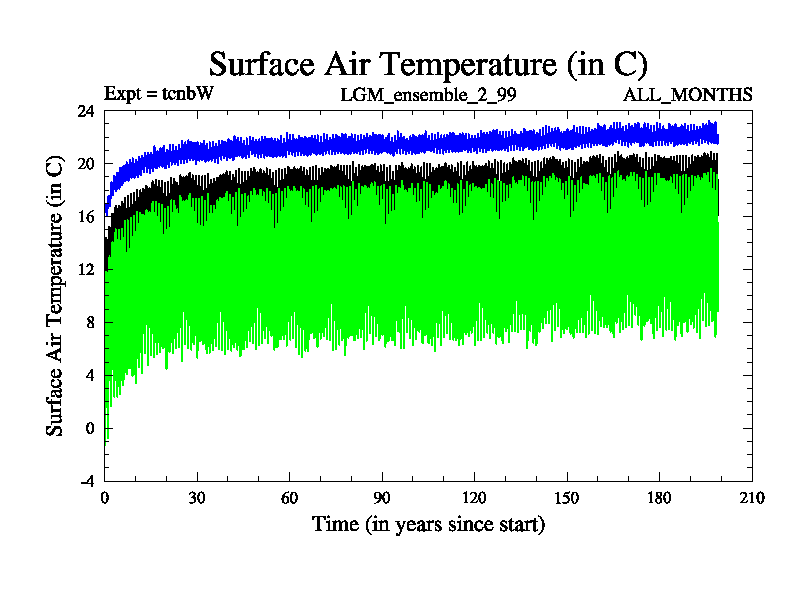 Surface Air Temperature (in C)

Expt = tcnbW

LGM_ensemble_2_99

ALL_MONTHS

Surface Air Temperature (in C)

24
20
16
12
8
4
0
-4

0
30
60
90
120
150
180
210

Time (in years since start)